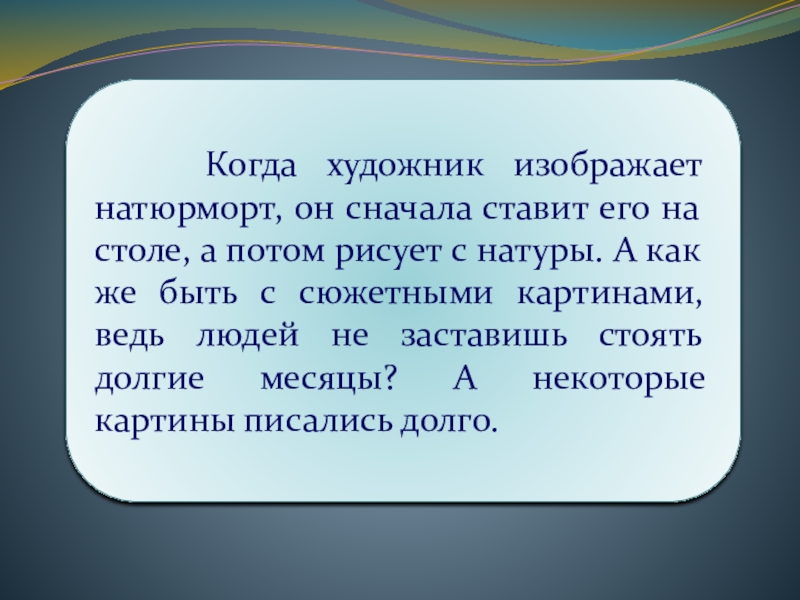 Когда художник изображает натюрморт, он сначала ставит его на столе, а потом рисует с натуры. А как же быть с сюжетными картинами, ведь людей не заставишь стоять долгие месяцы? А некоторые картины писались долго.